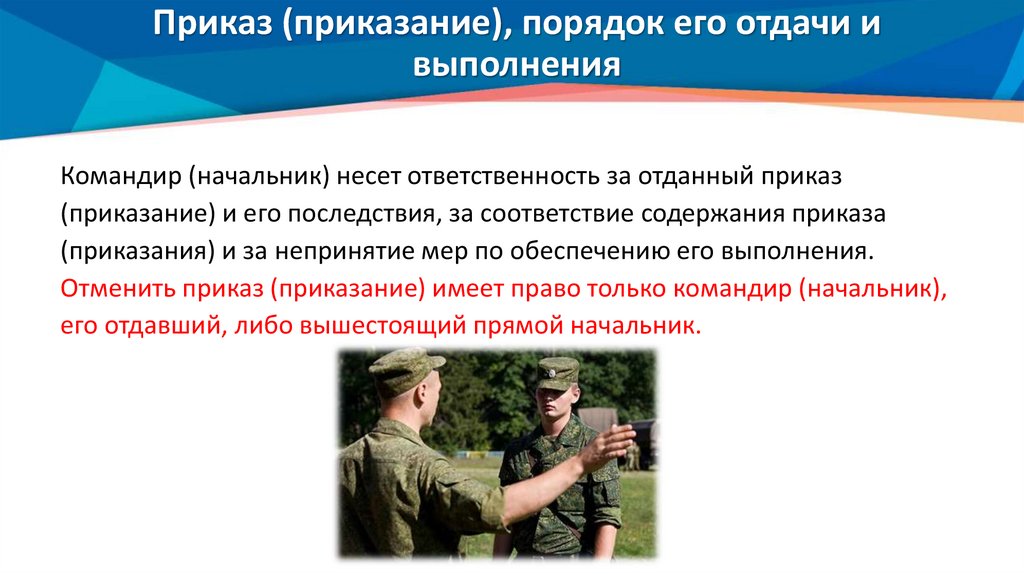 Приказ (приказание), порядок его отдачи и выполнения

Командир (начальник) несет ответственность за отданный приказ (приказание) и его последствия, за соответствие содержания приказа (приказания) и за непринятие мер по обеспечению его выполнения. Отменить приказ (приказание) имеет право только командир (начальник), его отдавший, либо вышестоящий прямой начальник.